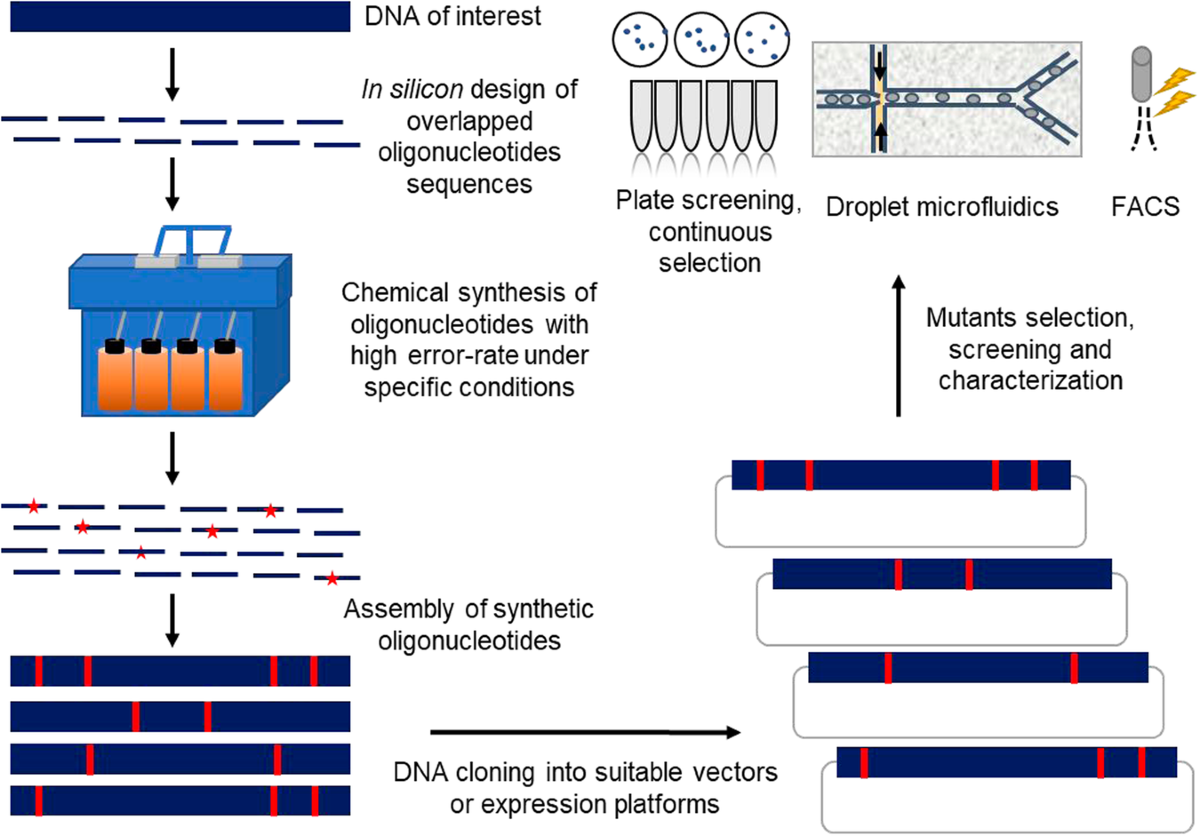 DNA of interest

In silicon design of overlapped oligonucleotides sequences

Chemical synthesis of oligonucleotides with high error-rate under specific conditions

Assembly of synthetic oligonucleotides

DNA cloning into suitable vectors or expression platforms

Mutants selection, screening and characterization

Plate screening, continuous selection

Droplet microfluidics

FACS